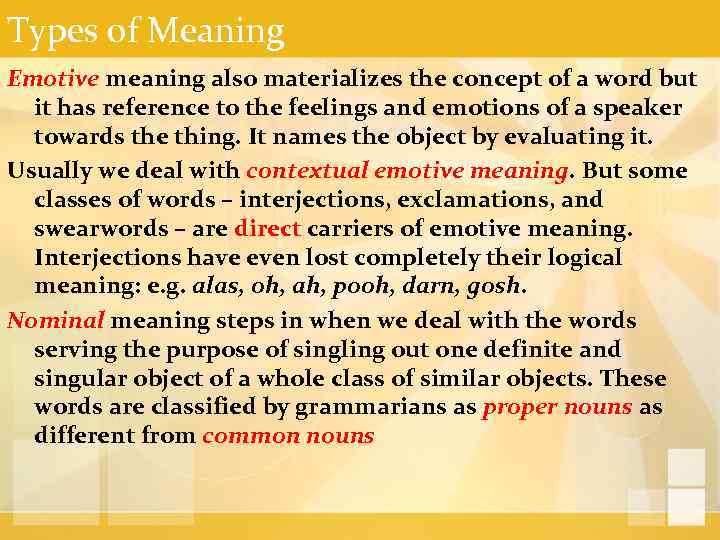 Types of Meaning

Emotive meaning also materializes the concept of a word but it has reference to the feelings and emotions of a speaker towards the thing. It names the object by evaluating it.

Usually we deal with contextual emotive meaning. But some classes of words – interjections, exclamations, and swearwords – are direct carriers of emotive meaning. Interjections have even lost completely their logical meaning: e.g. alas, oh, ah, pooh, darn, gosh.

Nominal meaning steps in when we deal with the words serving the purpose of singling out one definite and singular object of a whole class of similar objects. These words are classified by grammarians as proper nouns as different from common nouns